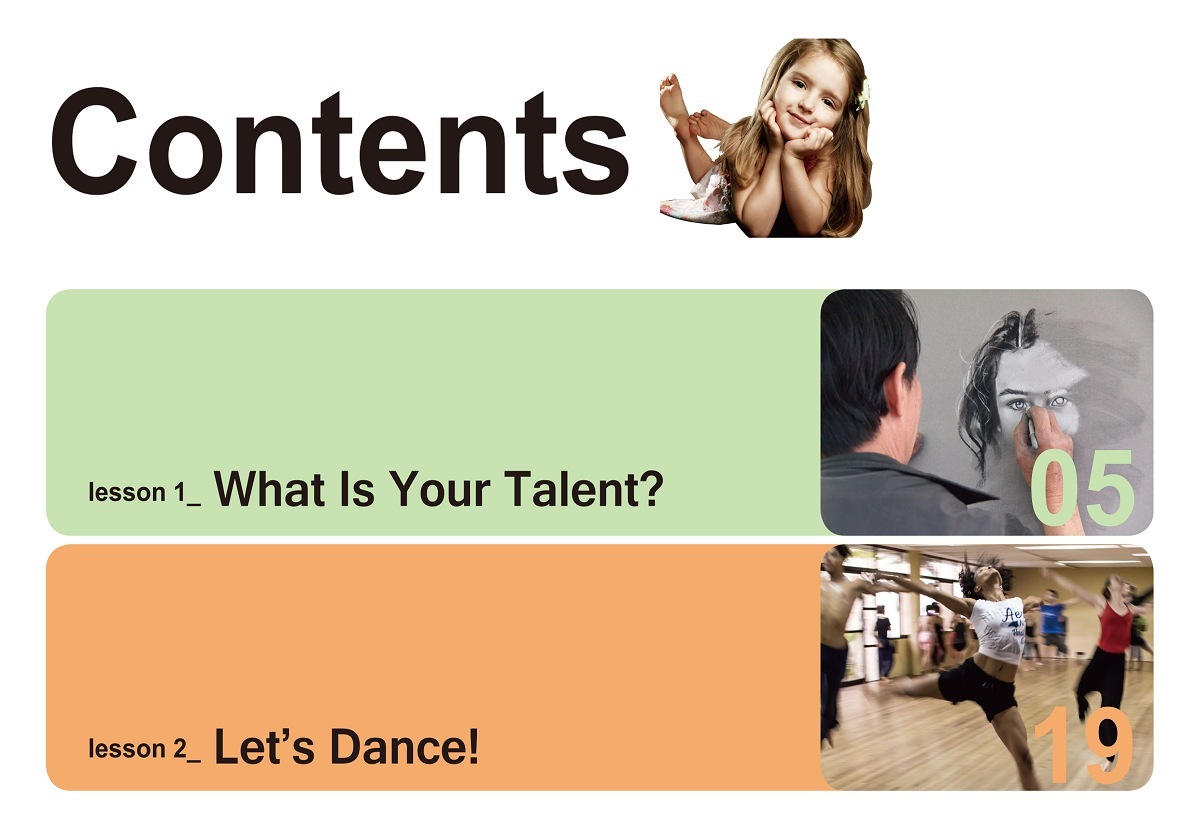 Contents

lesson 1_ What Is Your Talent?

05

lesson 2_ Let's Dance!

19